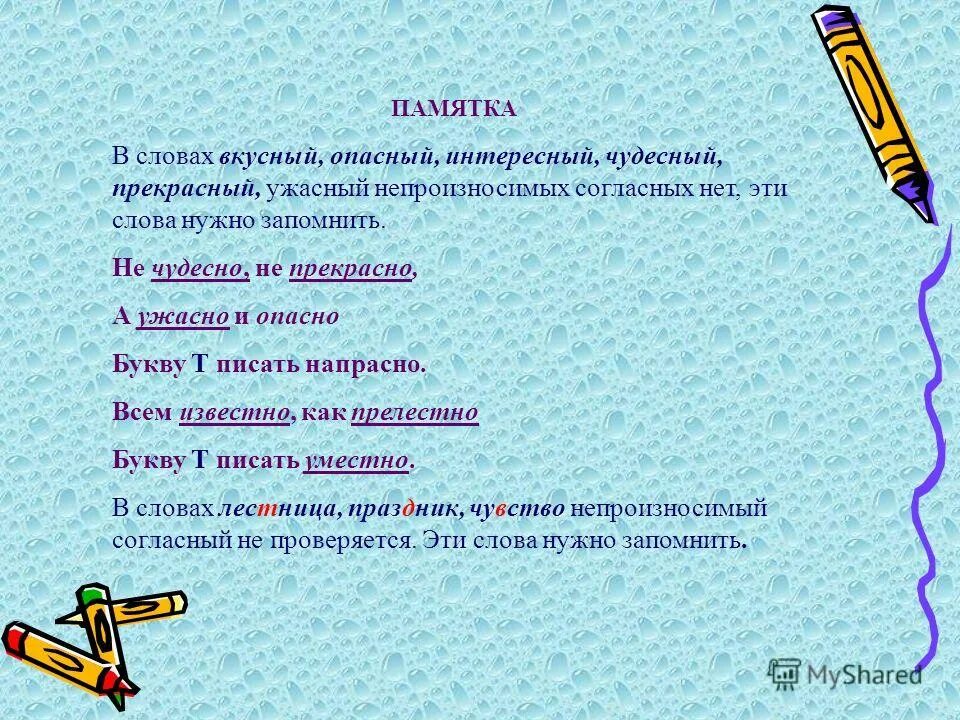 ПАМЯТКА

В словах вкусный, опасный, интересный, чудесный, прекрасный, ужасный непроизносимых согласных нет, эти слова нужно запомнить.

Не чудесно, не прекрасно,

А ужасно и опасно

Букву Т писать напрасно.

Всем известно, как прелестно

Букву Т писать уместно.

В словах лестница, праздник, чувство непроизносимый согласный не проверяется. Эти слова нужно запомнить.

MyShared